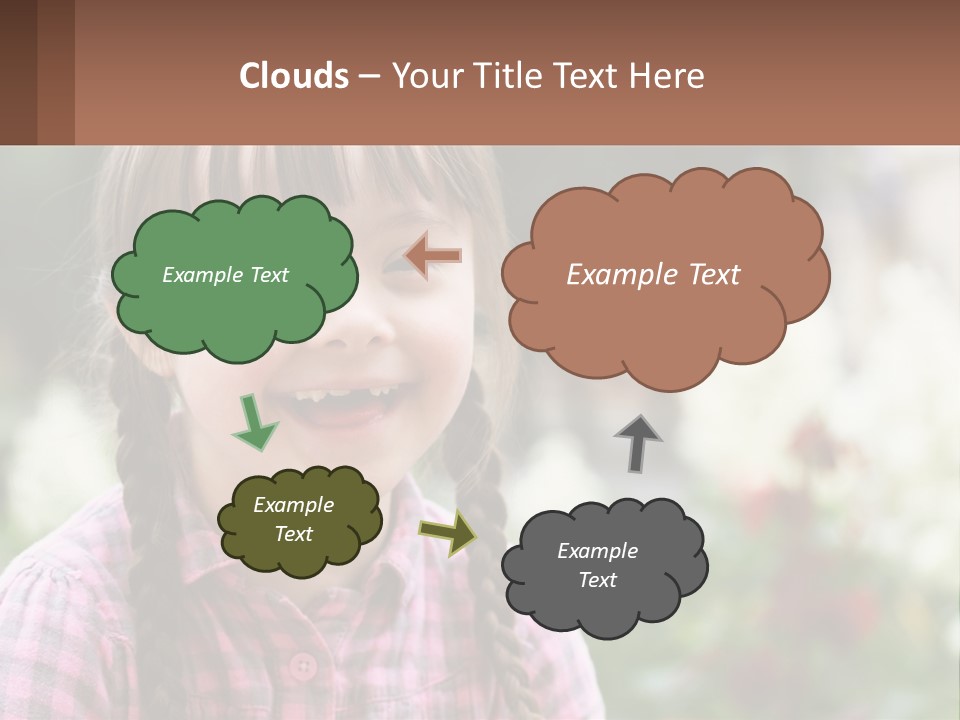 Clouds – Your Title Text Here

Example Text

Example Text

Example Text

Example Text